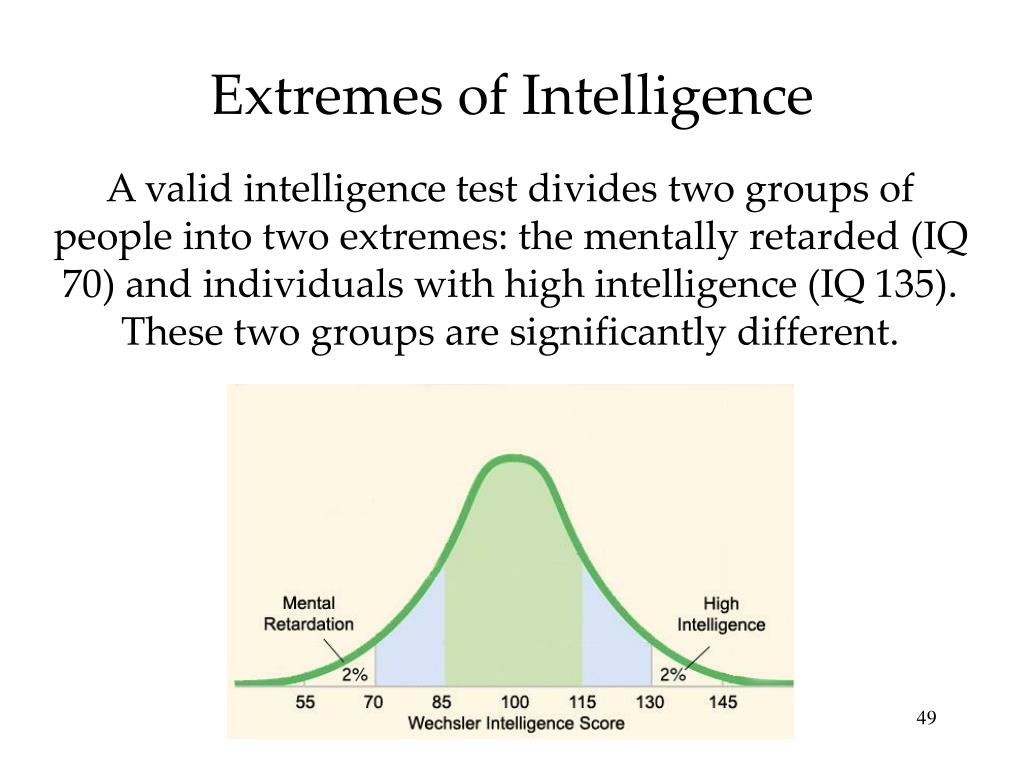 Extremes of Intelligence

A valid intelligence test divides two groups of people into two extremes: the mentally retarded (IQ 70) and individuals with high intelligence (IQ 135). These two groups are significantly different.

Mental Retardation

High Intelligence

2%

2%

55 70 85 100 115 130 145

Wechsler Intelligence Score

49